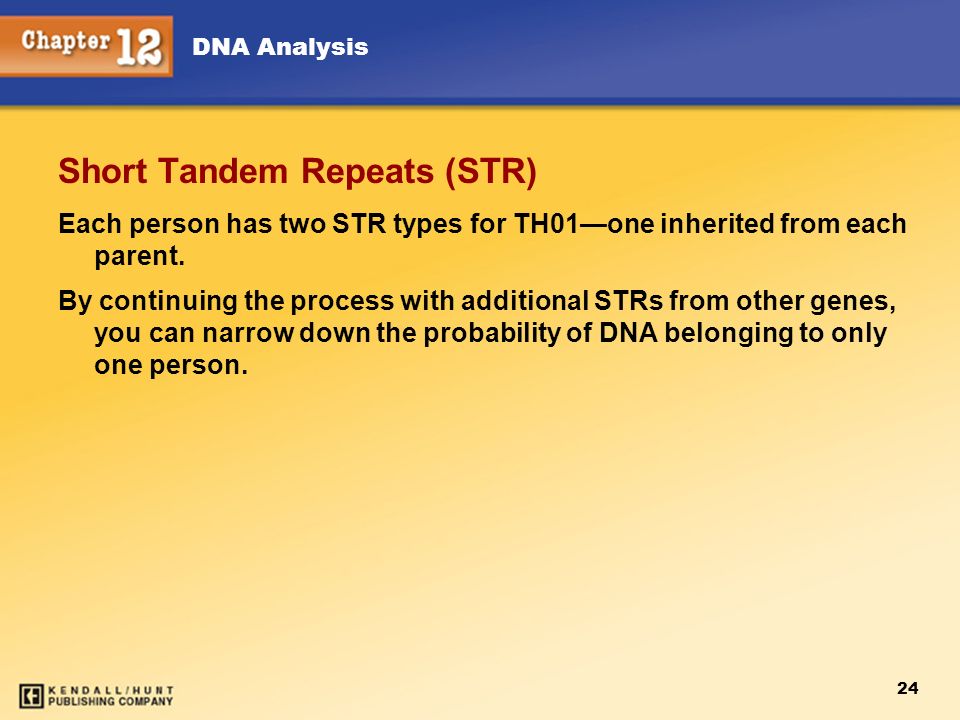 Chapter 12 DNA Analysis

Short Tandem Repeats (STR)

Each person has two STR types for TH01—one inherited from each parent.

By continuing the process with additional STRs from other genes, you can narrow down the probability of DNA belonging to only one person.

KENDALL/HUNT PUBLISHING COMPANY

24